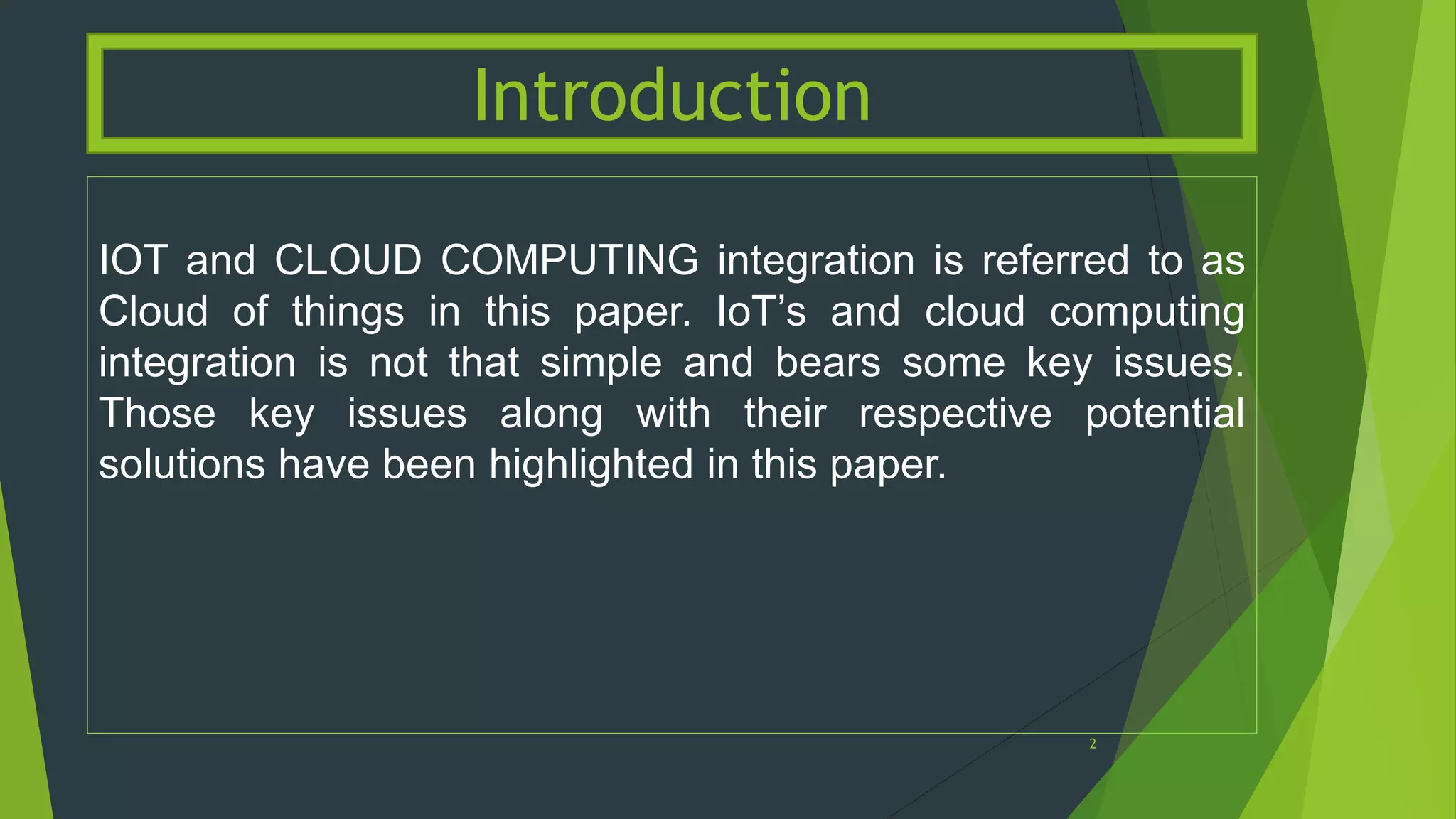 Introduction

IOT and CLOUD COMPUTING integration is referred to as Cloud of things in this paper. IoT’s and cloud computing integration is not that simple and bears some key issues. Those key issues along with their respective potential solutions have been highlighted in this paper.

2